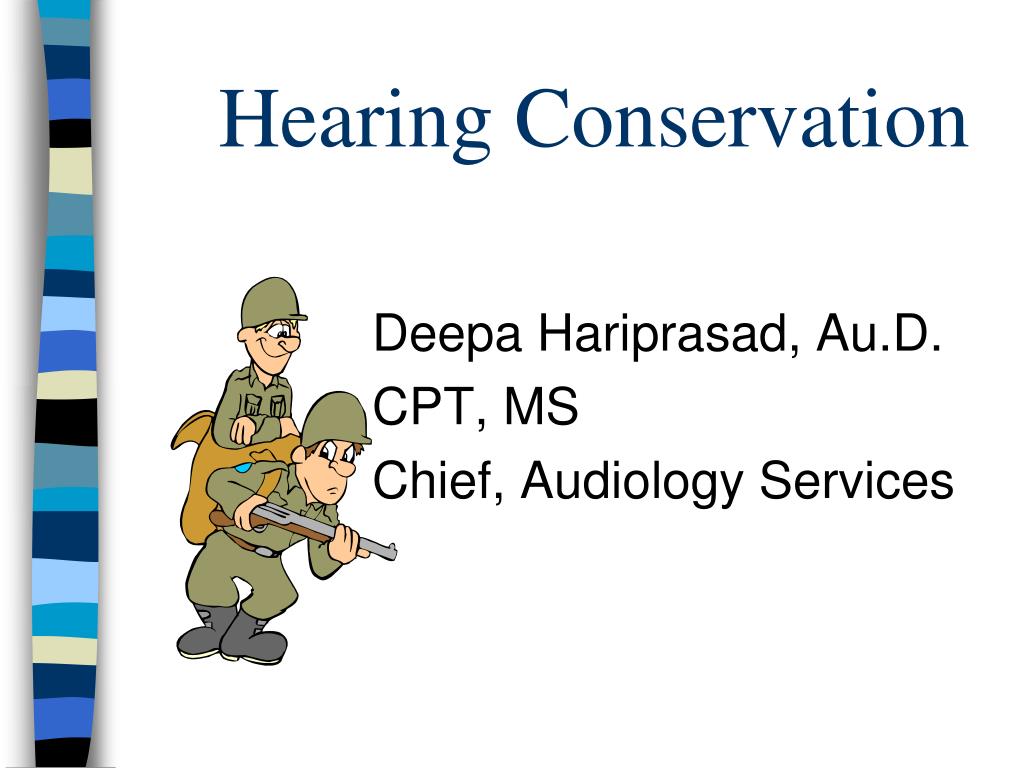 Hearing Conservation

Deepa Hariprasad, Au.D.
CPT, MS
Chief, Audiology Services